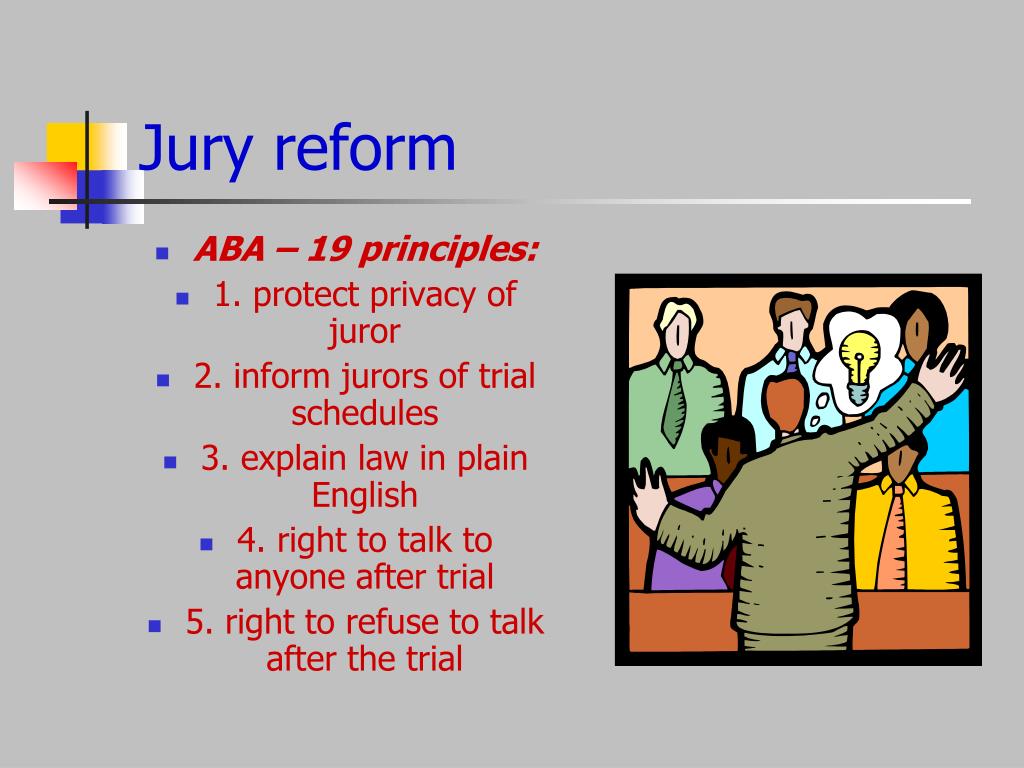 Jury reform

ABA – 19 principles:

1. protect privacy of juror

2. inform jurors of trial schedules

3. explain law in plain English

4. right to talk to anyone after trial

5. right to refuse to talk after the trial